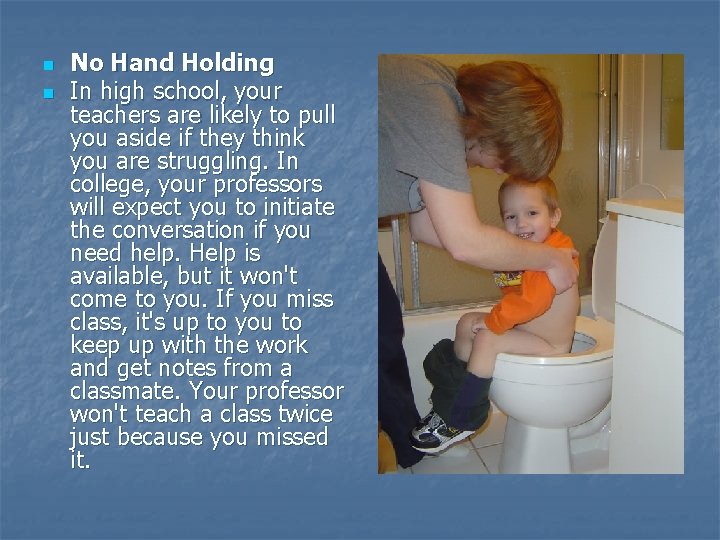 No Hand Holding

In high school, your teachers are likely to pull you aside if they think you are struggling. In college, your professors will expect you to initiate the conversation if you need help. Help is available, but it won't come to you. If you miss class, it's up to you to keep up with the work and get notes from a classmate. Your professor won't teach a class twice just because you missed it.